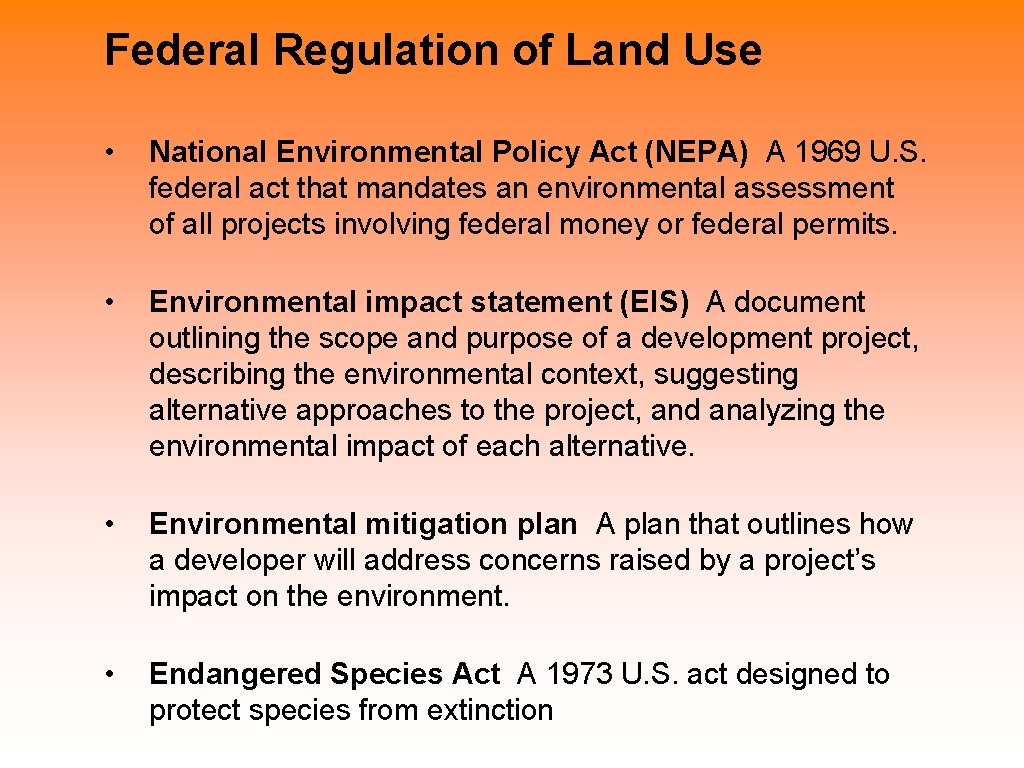 Federal Regulation of Land Use

• National Environmental Policy Act (NEPA) A 1969 U.S. federal act that mandates an environmental assessment of all projects involving federal money or federal permits.

• Environmental impact statement (EIS) A document outlining the scope and purpose of a development project, describing the environmental context, suggesting alternative approaches to the project, and analyzing the environmental impact of each alternative.

• Environmental mitigation plan A plan that outlines how a developer will address concerns raised by a project's impact on the environment.

• Endangered Species Act A 1973 U.S. act designed to protect species from extinction